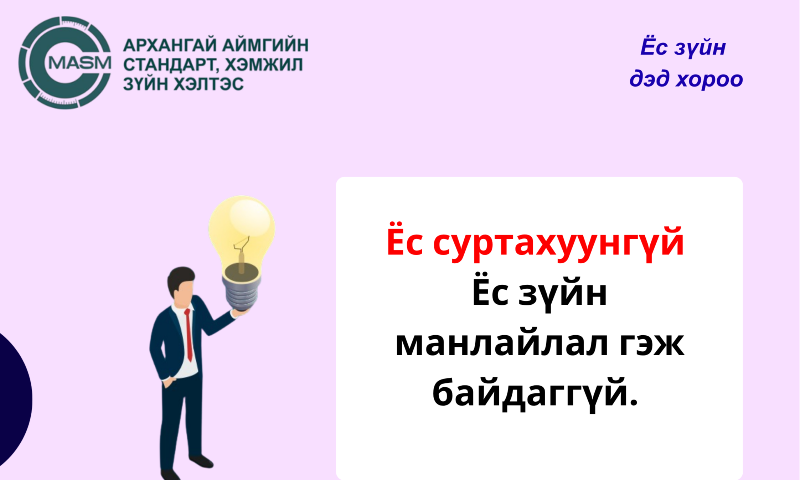 MASM

АРХАНГАЙ АЙМГИЙН СТАНДАРТ, ХЭМЖИЛ ЗҮЙН ХЭЛТЭС

Ёс зүйн дэд хороо

Ёс суртахуунгүй Ёс зүйн манлайлал гэж байдаггүй.